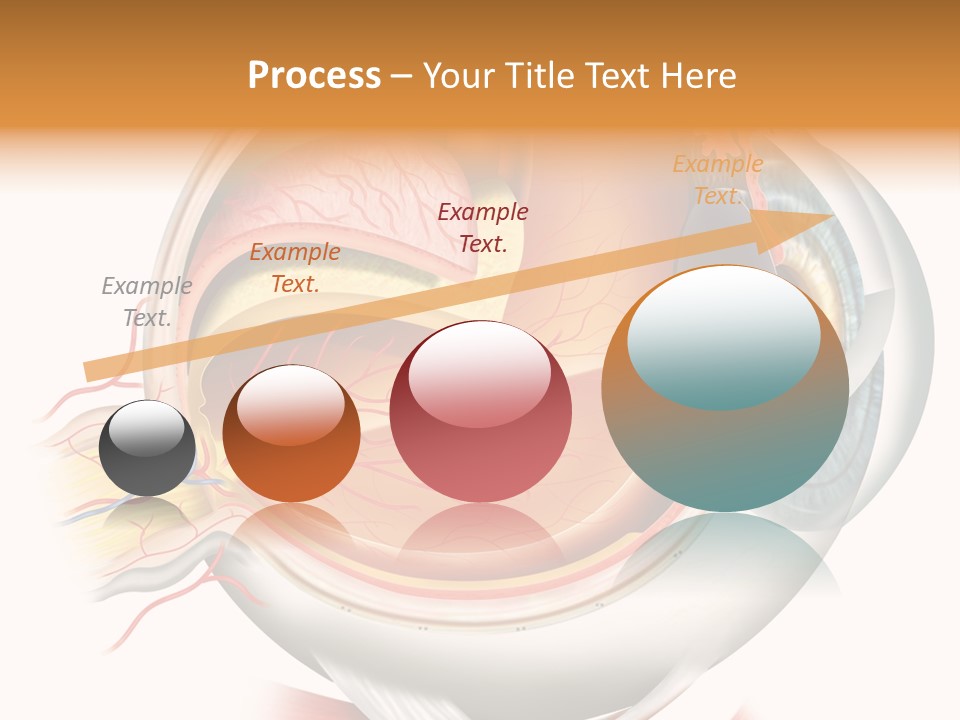 Process – Your Title Text Here

Example Text.

Example Text.

Example Text.

Example Text.